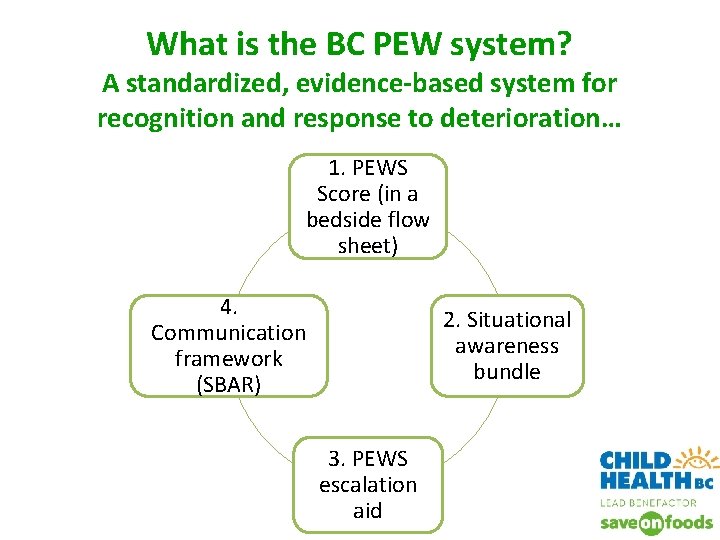 What is the BC PEW system?
A standardized, evidence-based system for recognition and response to deterioration…

1. PEWS Score (in a bedside flow sheet)

2. Situational awareness bundle

3. PEWS escalation aid

4. Communication framework (SBAR)

CHILD HEALTH BC
LEAD BENEFACTOR
save on foods